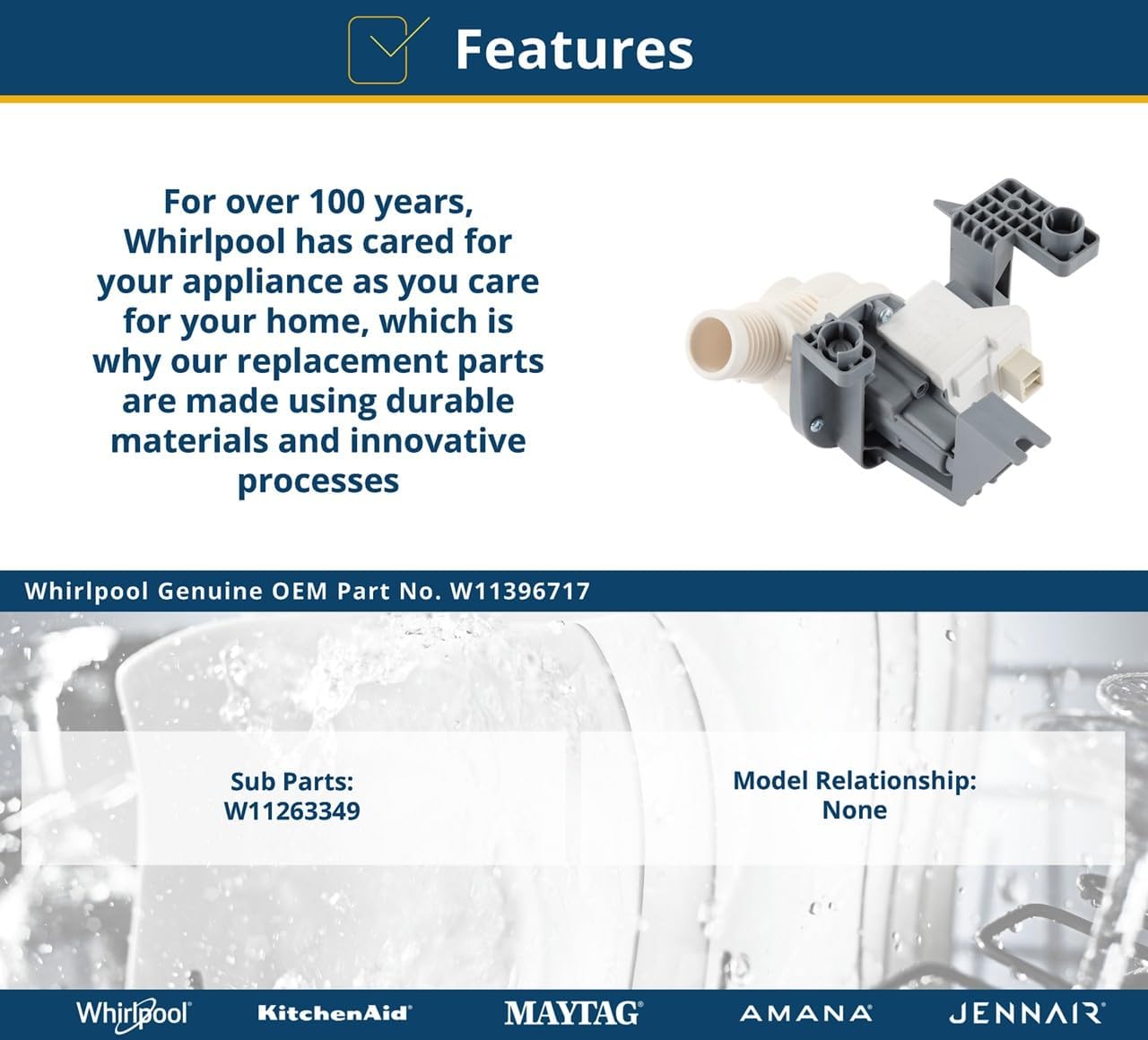 Features

For over 100 years, Whirlpool has cared for your appliance as you care for your home, which is why our replacement parts are made using durable materials and innovative processes

Whirlpool Genuine OEM Part No. W11396717

Sub Parts:
W11263349

Model Relationship:
None

Whirlpool KitchenAid MAYTAG AMANA JENNAIR